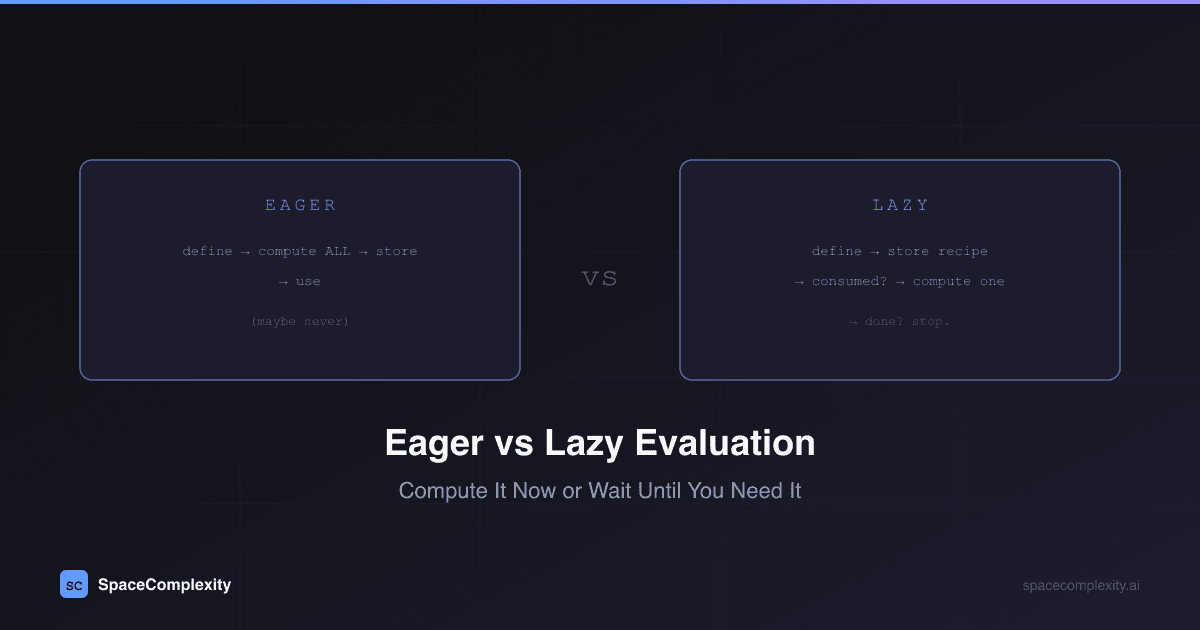 EAGER

define → compute ALL → store

→ use

(maybe never)

VS

LAZY

define → store recipe

→ consumed? → compute one

→ done? stop.

Eager vs Lazy Evaluation

Compute It Now or Wait Until You Need It

SC SpaceComplexity

spacecomplexity.ai